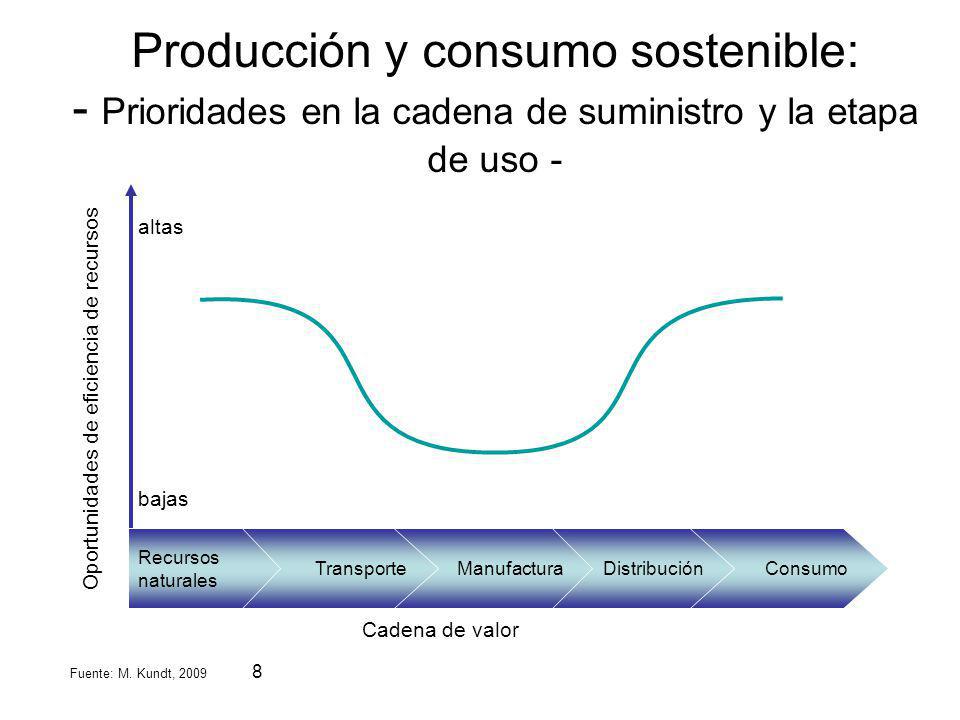 Producción y consumo sostenible:
- Prioridades en la cadena de suministro y la etapa de uso -

Oportunidades de eficiencia de recursos

altas

bajas

Recursos naturales

Transporte

Manufactura

Distribución

Consumo

Cadena de valor

Fuente: M. Kundt, 2009

8